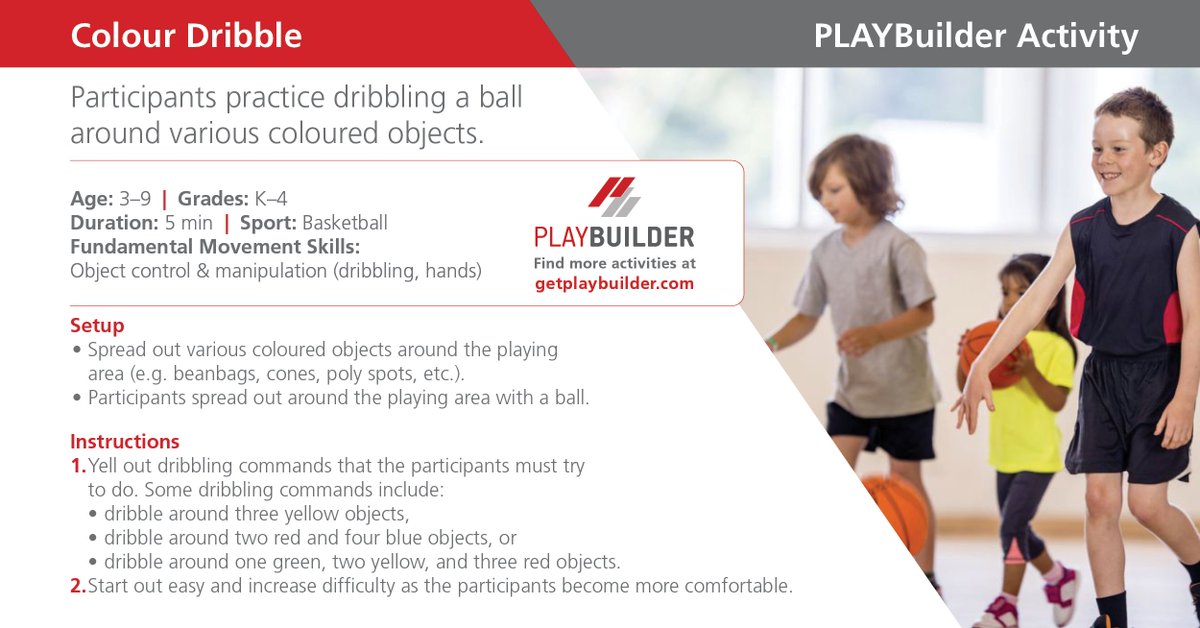 Colour Dribble

PLAYBuilder Activity

Participants practice dribbling a ball around various coloured objects.

Age: 3–9 | Grades: K–4
Duration: 5 min | Sport: Basketball
Fundamental Movement Skills:
Object control & manipulation (dribbling, hands)

PLAYBUILDER
Find more activities at
getplaybuilder.com

Setup
• Spread out various coloured objects around the playing area (e.g. beanbags, cones, poly spots, etc.).
• Participants spread out around the playing area with a ball.

Instructions
1. Yell out dribbling commands that the participants must try to do. Some dribbling commands include:
• dribble around three yellow objects,
• dribble around two red and four blue objects, or
• dribble around one green, two yellow, and three red objects.
2. Start out easy and increase difficulty as the participants become more comfortable.